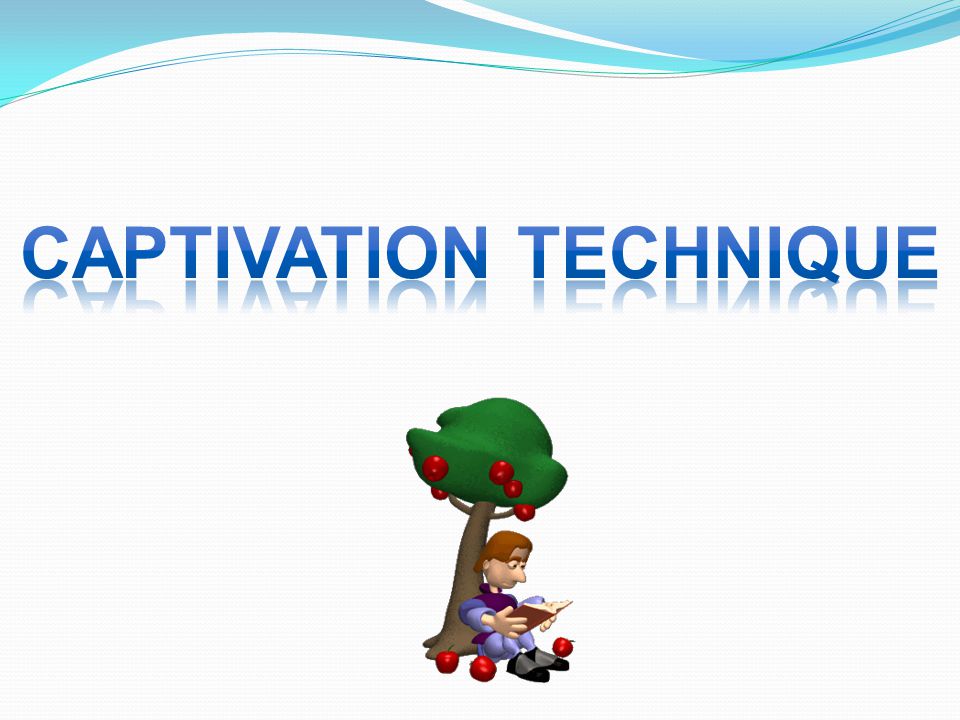 CAPTIVATION TECHNIQUE